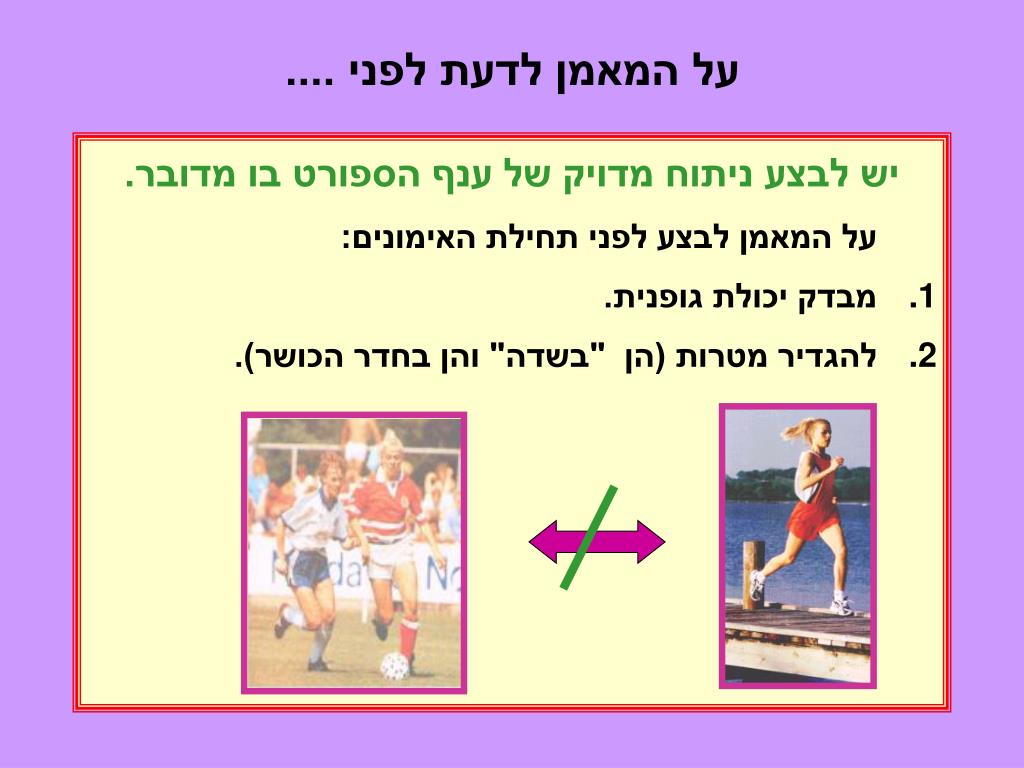 על המאמן לדעת לפני ....

יש לבצע ניתוח מדויק של ענף הספורט בו מדובר.

על המאמן לבצע לפני תחילת האימונים:

1. מבדק יכולת גופנית.

2. להגדיר מטרות (הן "בשדה" והן בחדר הכושר).